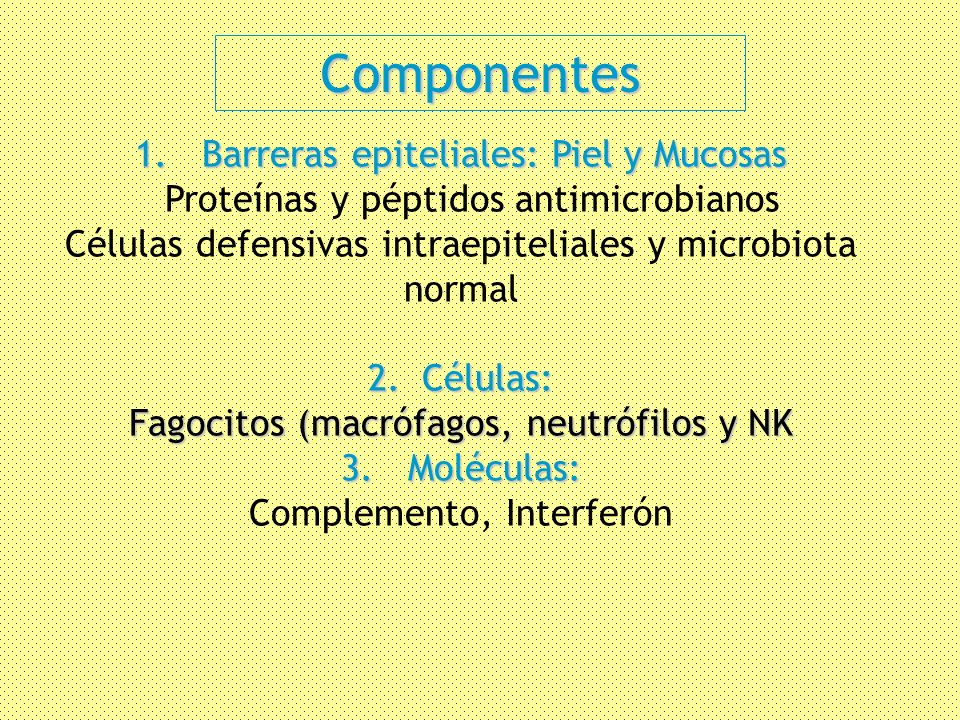 Componentes

1. Barreras epiteliales: Piel y Mucosas
Proteínas y péptidos antimicrobianos
Células defensivas intraepiteliales y microbiota normal

2. Células:
Fagocitos (macrófagos, neutrófilos y NK
3. Moléculas:
Complemento, Interferón